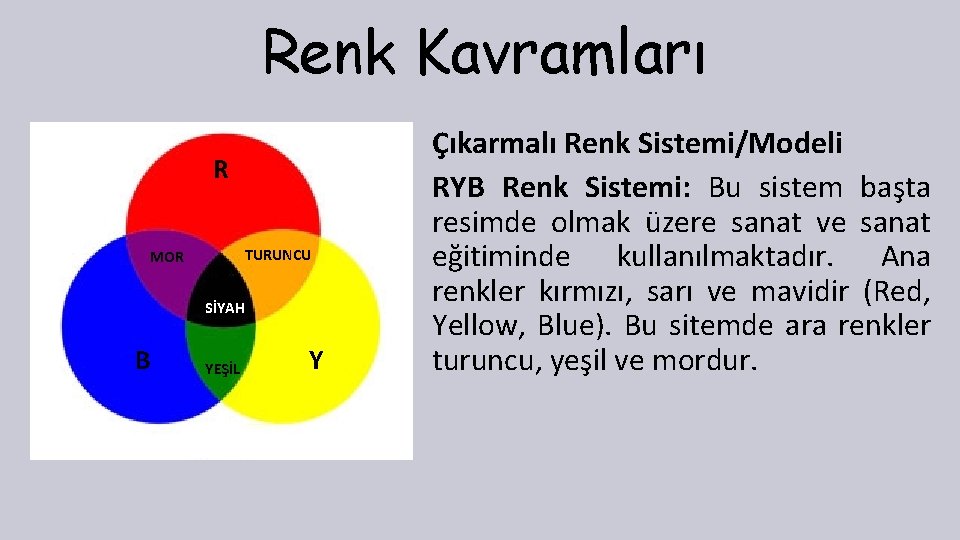 Renk Kavramları

R

MOR

TURUNCU

SİYAH

B

YEŞİL

Y

Çıkarmalı Renk Sistemi/Modeli

RYB Renk Sistemi: Bu sistem başta resimde olmak üzere sanat ve sanat eğitiminde kullanılmaktadır. Ana renkler kırmızı, sarı ve mavidir (Red, Yellow, Blue). Bu sitemde ara renkler turuncu, yeşil ve mordur.